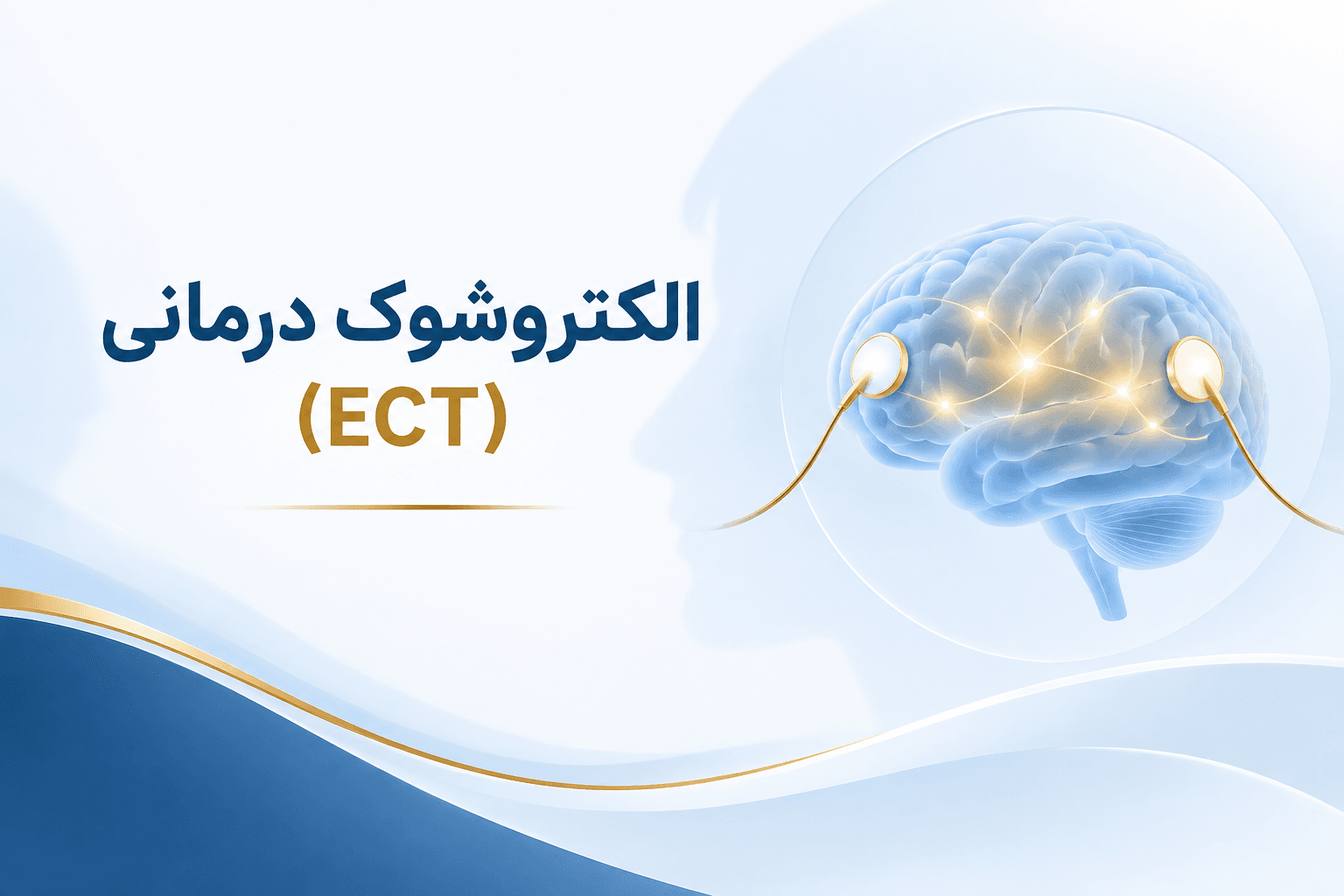 الکتروشوک درمانی
(ECT)